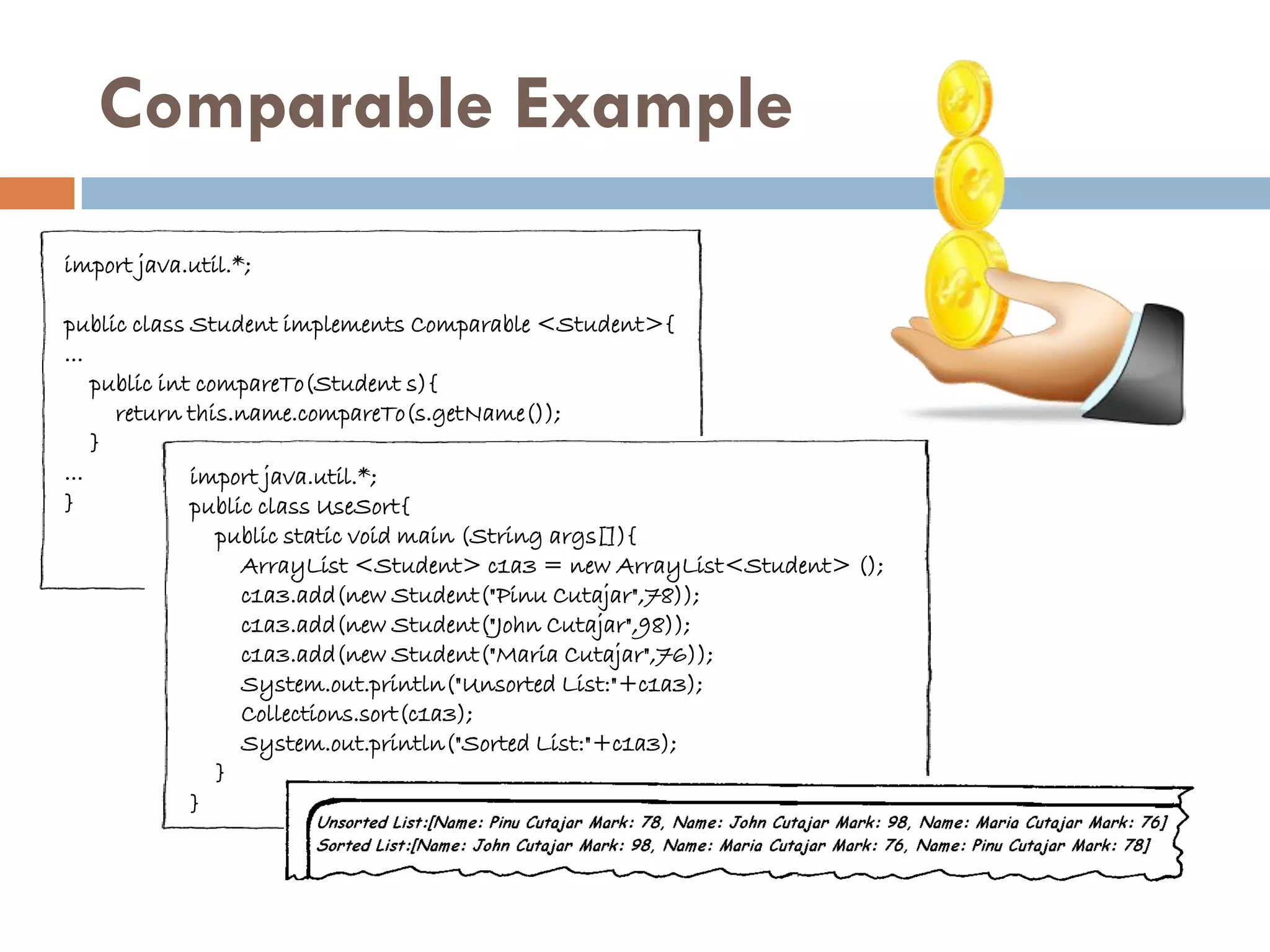 Comparable Example

import java.util.*;

public class Student implements Comparable <Student>{
...
public int compareTo(Student s){
return this.name.compareTo(s.getName());
}
...
}

import java.util.*;
public class UseSort{
public static void main (String args[]){
ArrayList <Student> c1a3 = new ArrayList<Student> ();
c1a3.add(new Student("Pinu Cutajar",78));
c1a3.add(new Student("John Cutajar",98));
c1a3.add(new Student("Maria Cutajar",76));
System.out.println("Unsorted List:"+c1a3);
Collections.sort(c1a3);
System.out.println("Sorted List:"+c1a3);
}
}

Unsorted List:[Name: Pinu Cutajar Mark: 78, Name: John Cutajar Mark: 98, Name: Maria Cutajar Mark: 76]
Sorted List:[Name: John Cutajar Mark: 98, Name: Maria Cutajar Mark: 76, Name: Pinu Cutajar Mark: 78]